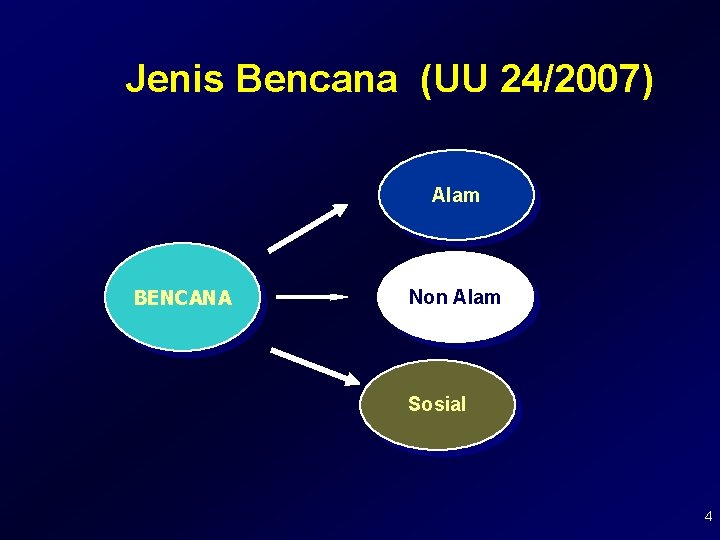 Jenis Bencana (UU 24/2007)

BENCANA

Alam

Non Alam

Sosial

4